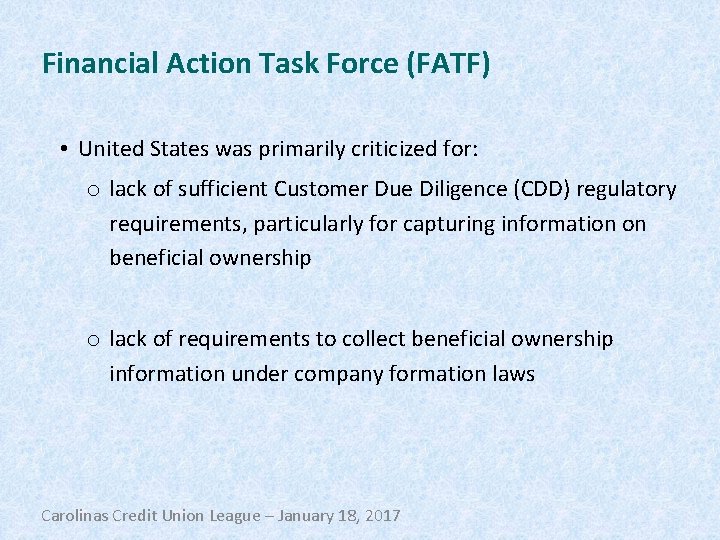 Financial Action Task Force (FATF)

• United States was primarily criticized for:

o lack of sufficient Customer Due Diligence (CDD) regulatory requirements, particularly for capturing information on beneficial ownership

o lack of requirements to collect beneficial ownership information under company formation laws

Carolinas Credit Union League – January 18, 2017